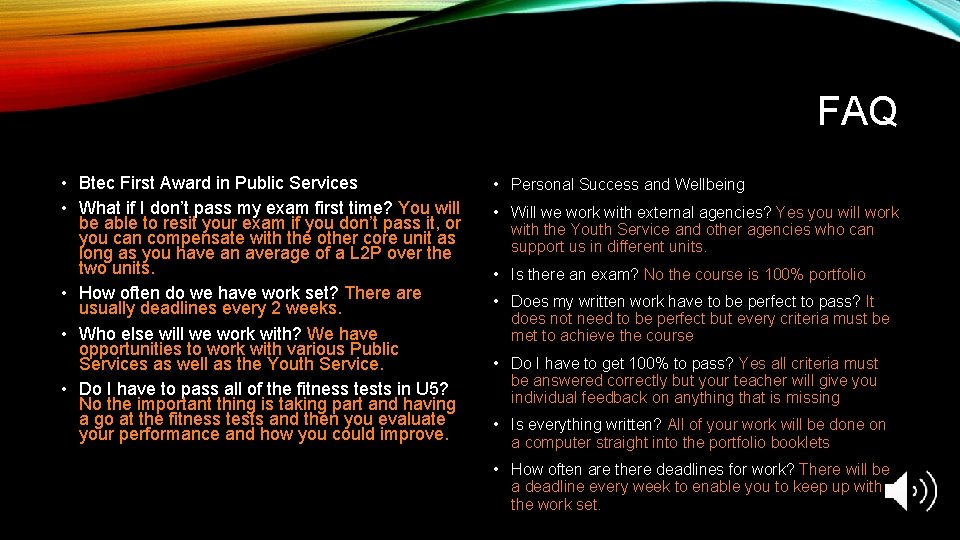 FAQ

• Btec First Award in Public Services
• What if I don't pass my exam first time? You will be able to resit your exam if you don't pass it, or you can compensate with the other core unit as long as you have an average of a L2P over the two units.
• How often do we have work set? There are usually deadlines every 2 weeks.
• Who else will we work with? We have opportunities to work with various Public Services as well as the Youth Service.
• Do I have to pass all of the fitness tests in U5? No the important thing is taking part and having a go at the fitness tests and then you evaluate your performance and how you could improve.

• Personal Success and Wellbeing
• Will we work with external agencies? Yes you will work with the Youth Service and other agencies who can support us in different units.
• Is there an exam? No the course is 100% portfolio
• Does my written work have to be perfect to pass? It does not need to be perfect but every criteria must be met to achieve the course
• Do I have to get 100% to pass? Yes all criteria must be answered correctly but your teacher will give you individual feedback on anything that is missing
• Is everything written? All of your work will be done on a computer straight into the portfolio booklets
• How often are there deadlines for work? There will be a deadline every week to enable you to keep up with the work set.